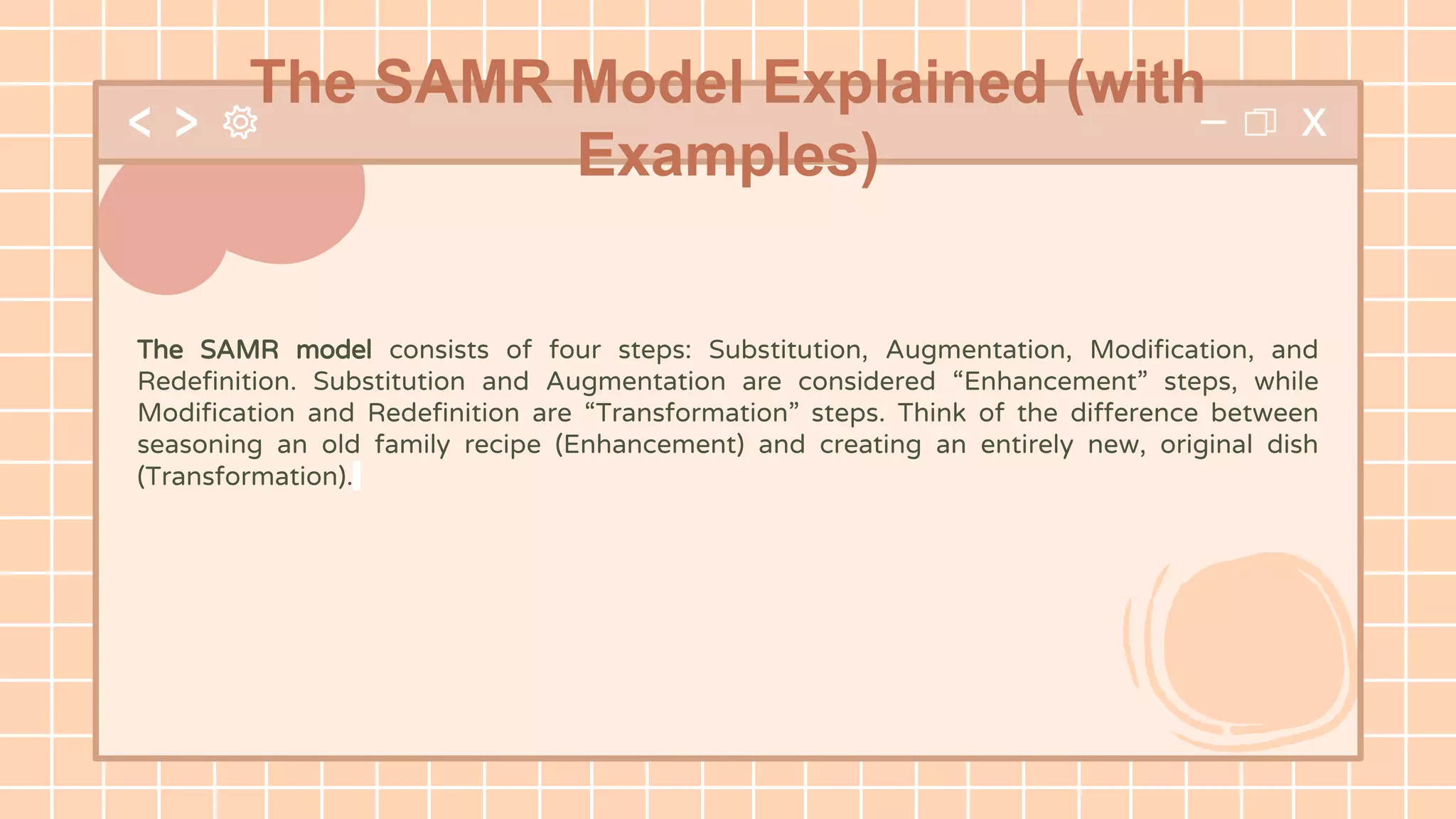 The SAMR Model Explained (with Examples)

< > X

The SAMR model consists of four steps: Substitution, Augmentation, Modification, and Redefinition. Substitution and Augmentation are considered “Enhancement” steps, while Modification and Redefinition are “Transformation” steps. Think of the difference between seasoning an old family recipe (Enhancement) and creating an entirely new, original dish (Transformation).